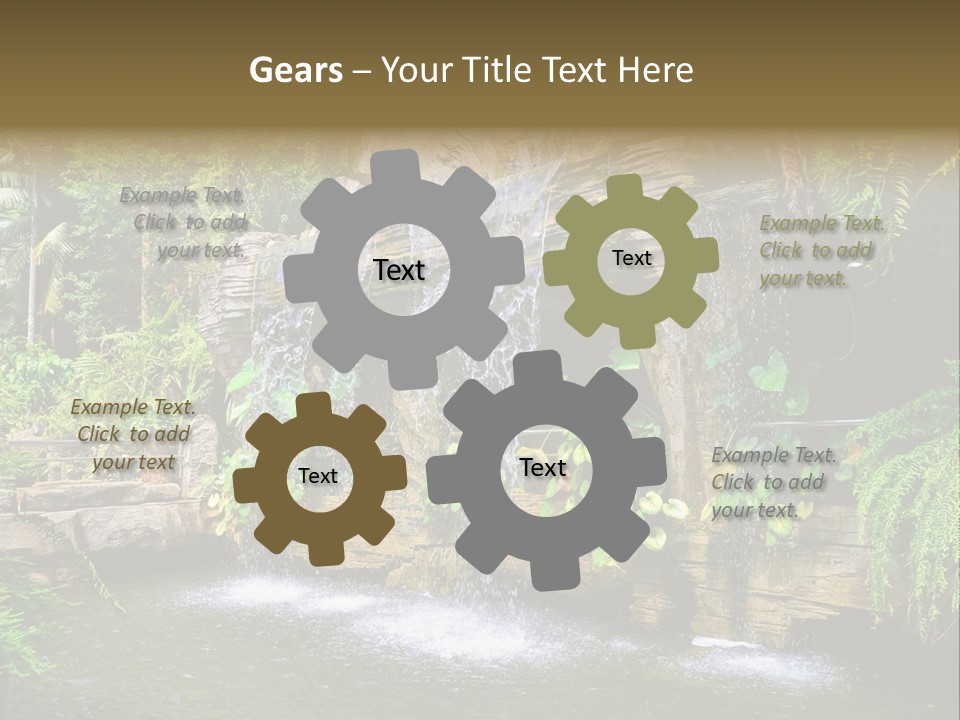 Gears – Your Title Text Here

Example Text. Click to add your text.

Text

Text

Example Text. Click to add your text.

Example Text. Click to add your text

Text

Text

Example Text. Click to add your text.